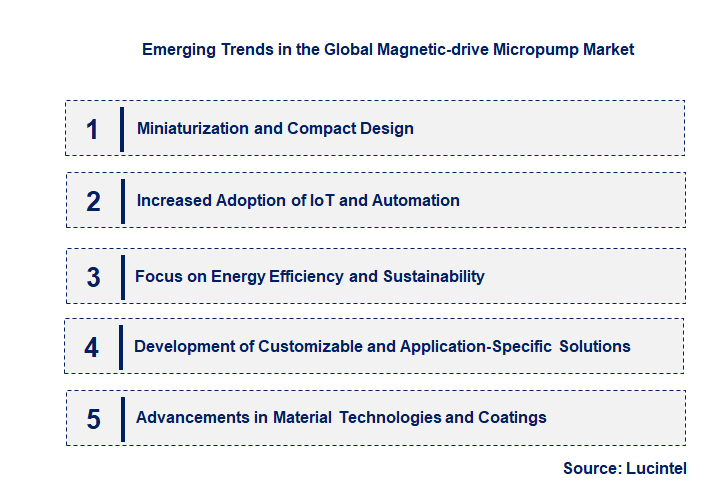 Emerging Trends in the Global Magnetic-drive Micropump Market

1 Miniaturization and Compact Design

2 Increased Adoption of IoT and Automation

3 Focus on Energy Efficiency and Sustainability

4 Development of Customizable and Application-Specific Solutions

5 Advancements in Material Technologies and Coatings

Source: Lucintel